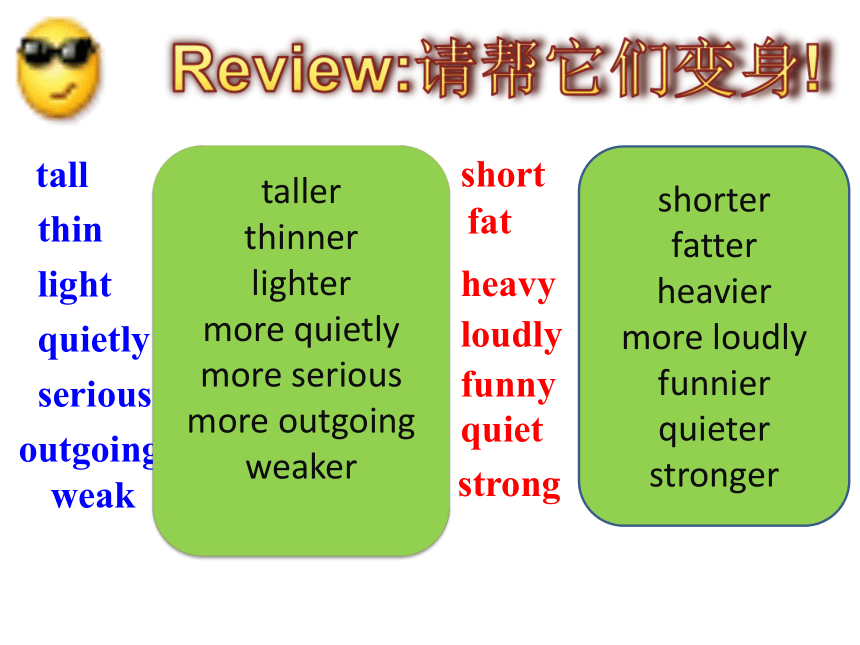 Review:请帮它们变身!

tall
thin
light
quietly
serious
outgoing
weak

taller
thinner
lighter
more quietly
more serious
more outgoing
weaker

short
fat
heavy
loudly
funny
quiet
strong

shorter
fatter
heavier
more loudly
funnier
quieter
stronger